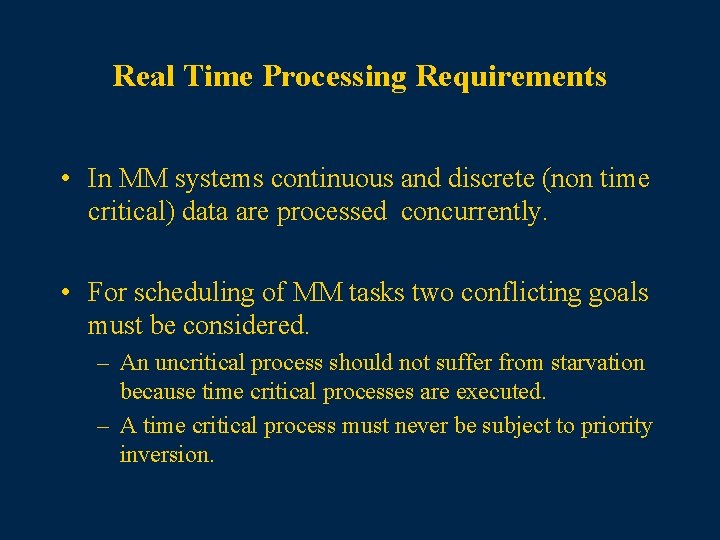 Real Time Processing Requirements

• In MM systems continuous and discrete (non time critical) data are processed concurrently.

• For scheduling of MM tasks two conflicting goals must be considered.
– An uncritical process should not suffer from starvation because time critical processes are executed.
– A time critical process must never be subject to priority inversion.